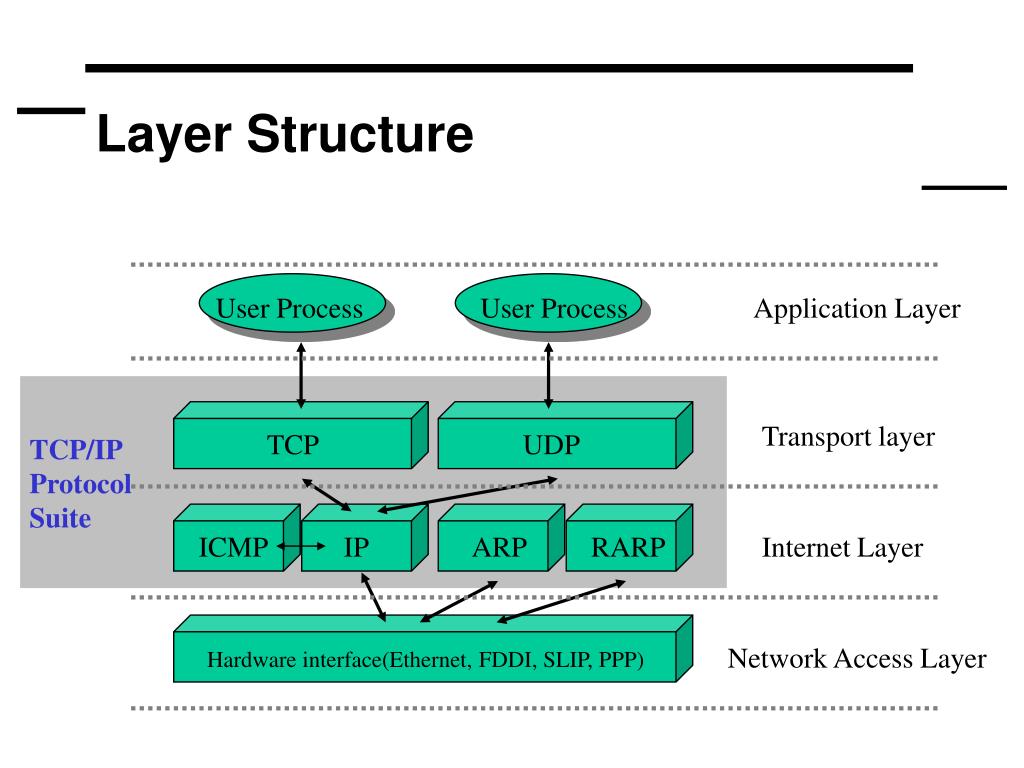 Layer Structure

User Process

User Process

Application Layer

TCP/IP Protocol Suite

TCP

UDP

Transport layer

ICMP

IP

ARP

RARP

Internet Layer

Hardware interface(Ethernet, FDDI, SLIP, PPP)

Network Access Layer